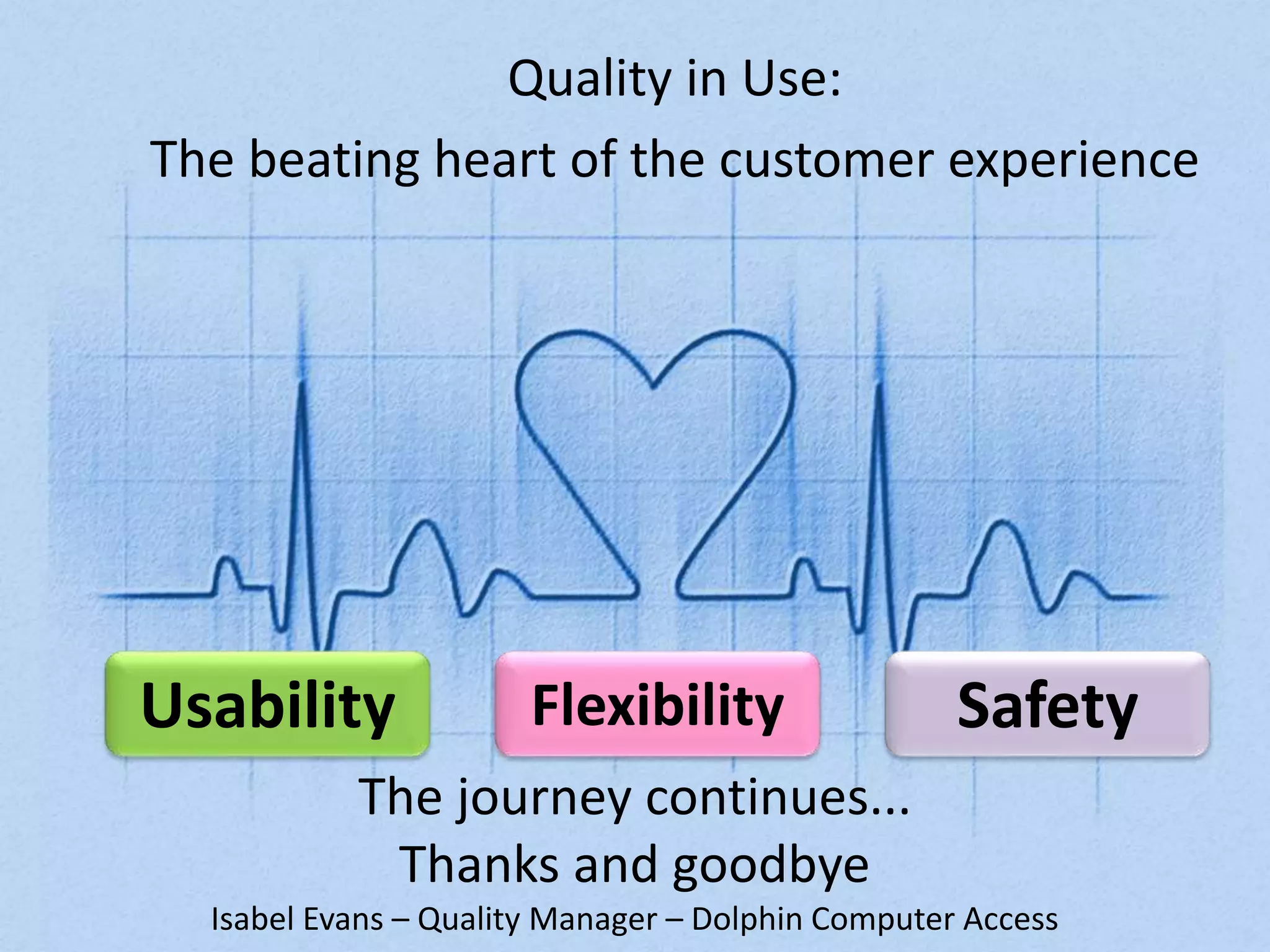 Quality in Use:

The beating heart of the customer experience

Usability

Flexibility

Safety

The journey continues...

Thanks and goodbye

Isabel Evans – Quality Manager – Dolphin Computer Access